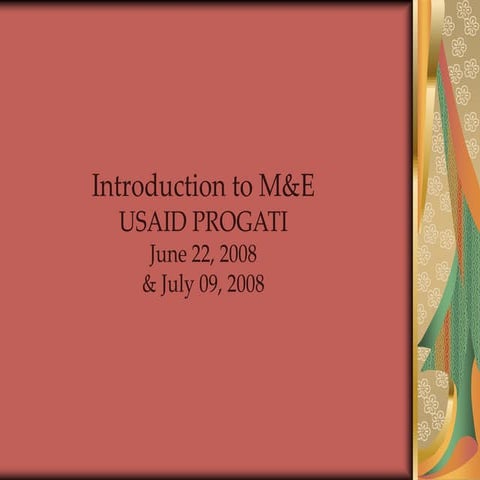 Introduction to M&E
USAID PROGATI
June 22, 2008
& July 09, 2008